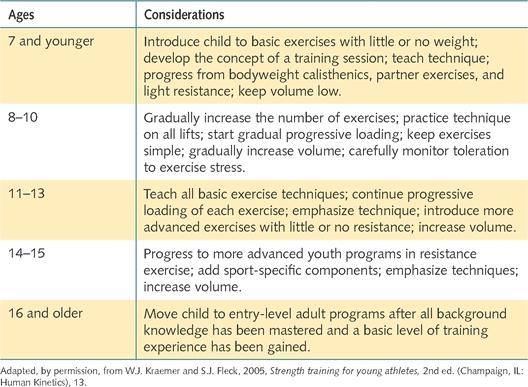 | Ages | Considerations |
|---|---|
| 7 and younger | Introduce child to basic exercises with little or no weight; develop the concept of a training session; teach technique; progress from bodyweight calisthenics, partner exercises, and light resistance; keep volume low. |
| 8–10 | Gradually increase the number of exercises; practice technique on all lifts; start gradual progressive loading; keep exercises simple; gradually increase volume; carefully monitor toleration to exercise stress. |
| 11–13 | Teach all basic exercise techniques; continue progressive loading of each exercise; emphasize technique; introduce more advanced exercises with little or no resistance; increase volume. |
| 14–15 | Progress to more advanced youth programs in resistance exercise; add sport-specific components; emphasize techniques; increase volume. |
| 16 and older | Move child to entry-level adult programs after all background knowledge has been mastered and a basic level of training experience has been gained. |

Adapted, by permission, from W.J. Kraemer and S.J. Fleck, 2005, Strength training for young athletes, 2nd ed. (Champaign, IL: Human Kinetics), 13.